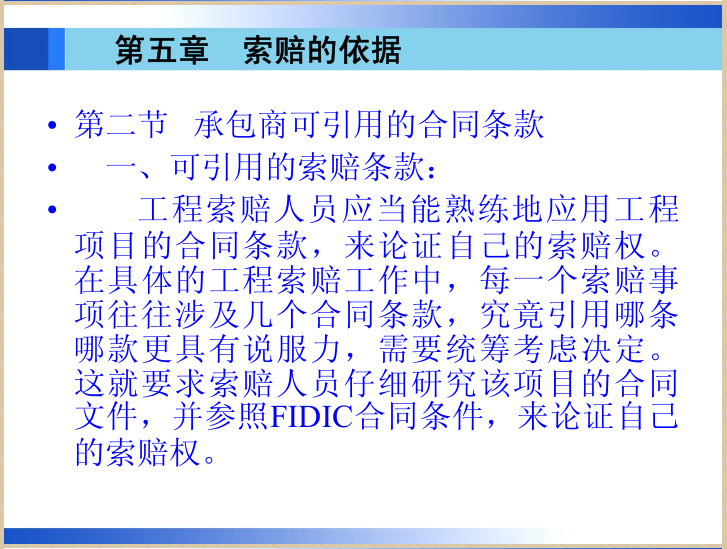 第五章　索赔的依据

• 第二节　承包商可引用的合同条款

• 一、可引用的索赔条款：

• 工程索赔人员应当能熟练地应用工程项目的合同条款，来论证自己的索赔权。在具体的工程索赔工作中，每一个索赔事项往往涉及几个合同条款，究竟引用哪条哪款更具有说服力，需要统筹考虑决定。这就要求索赔人员仔细研究该项目的合同文件，并参照FIDIC合同条件，来论证自己的索赔权。